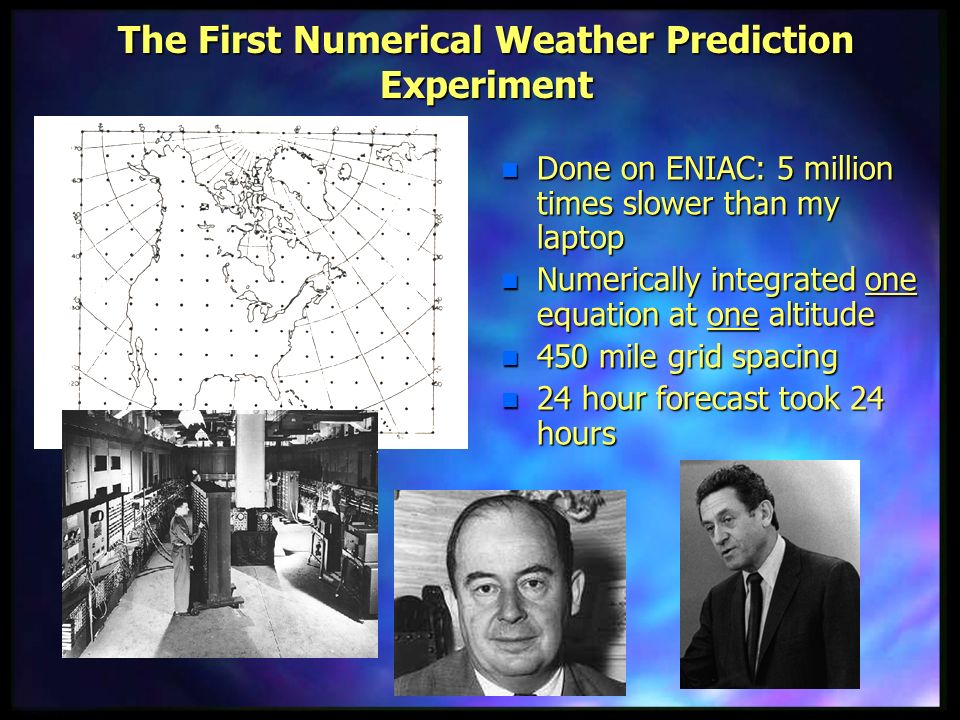 The First Numerical Weather Prediction Experiment

- Done on ENIAC: 5 million times slower than my laptop
- Numerically integrated one equation at one altitude
- 450 mile grid spacing
- 24 hour forecast took 24 hours